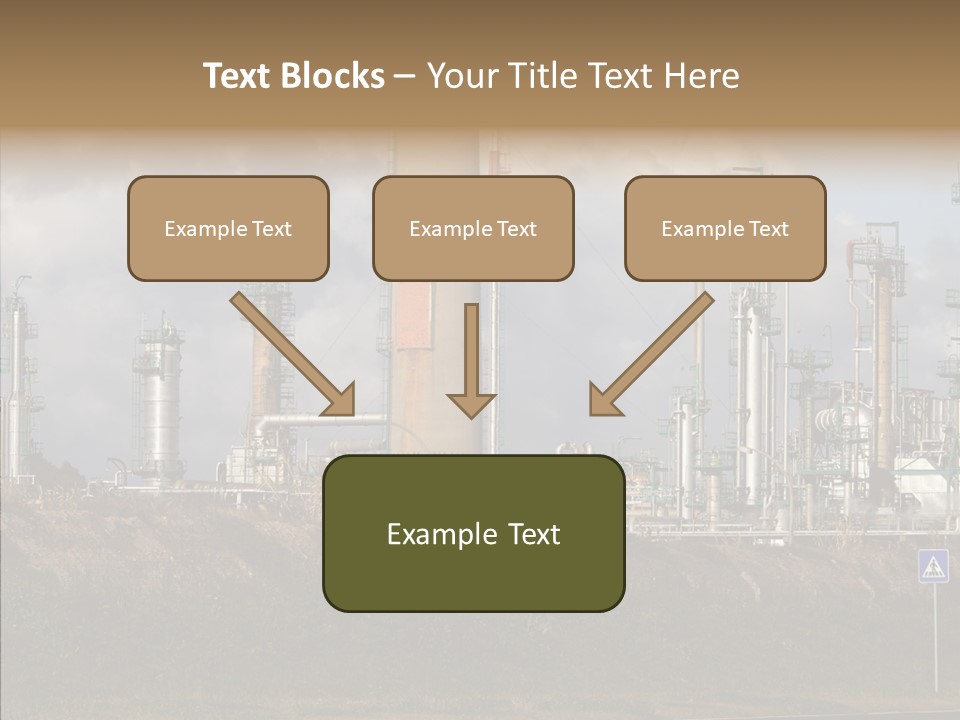 Text Blocks – Your Title Text Here

Example Text

Example Text

Example Text

Example Text